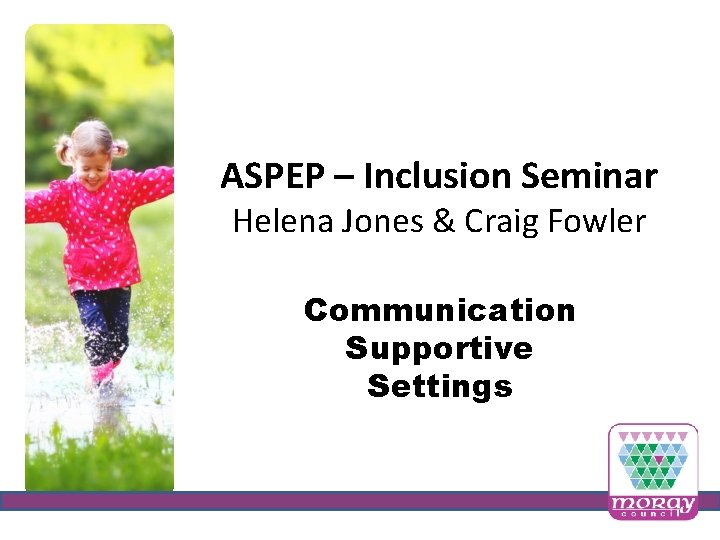 ASPEP – Inclusion Seminar
Helena Jones & Craig Fowler

Communication Supportive Settings

moray council